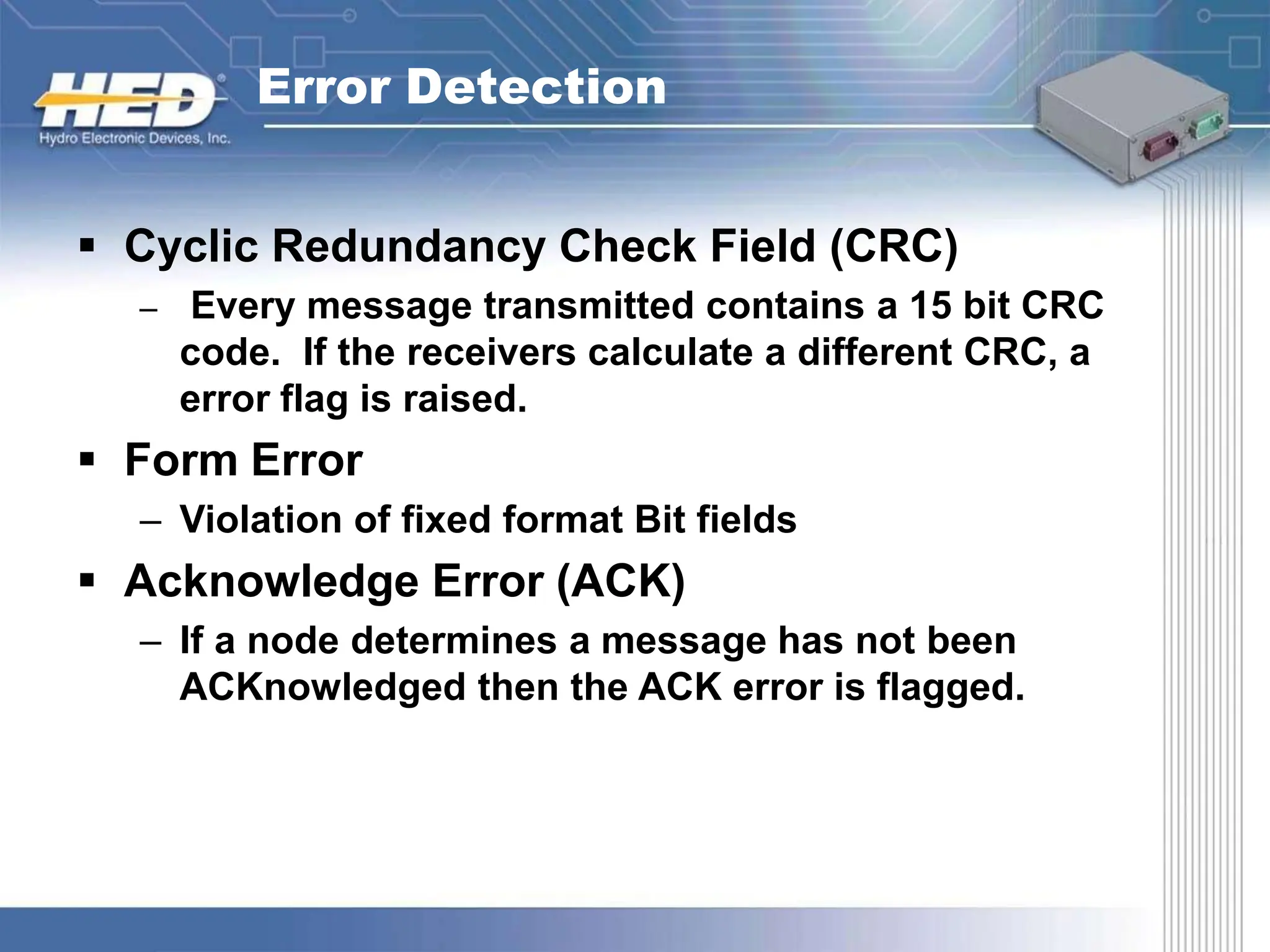 HED®
Hydro Electronic Devices, Inc.

Error Detection

▪ Cyclic Redundancy Check Field (CRC)
– Every message transmitted contains a 15 bit CRC code. If the receivers calculate a different CRC, a error flag is raised.

▪ Form Error
– Violation of fixed format Bit fields

▪ Acknowledge Error (ACK)
– If a node determines a message has not been ACKnowledged then the ACK error is flagged.